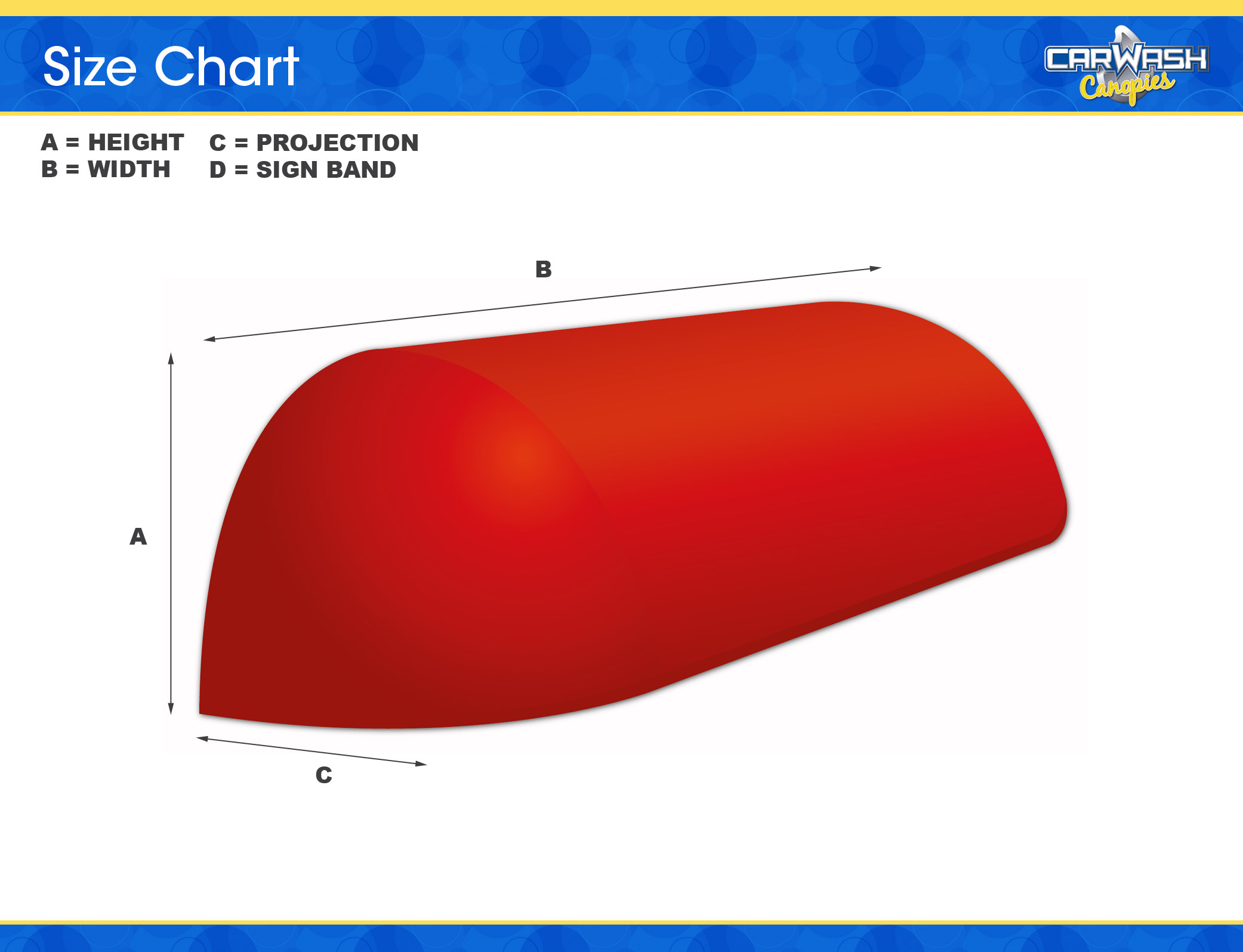 Size Chart

CARWASH Canopies

A = HEIGHT
B = WIDTH
C = PROJECTION
D = SIGN BAND

B

A

C